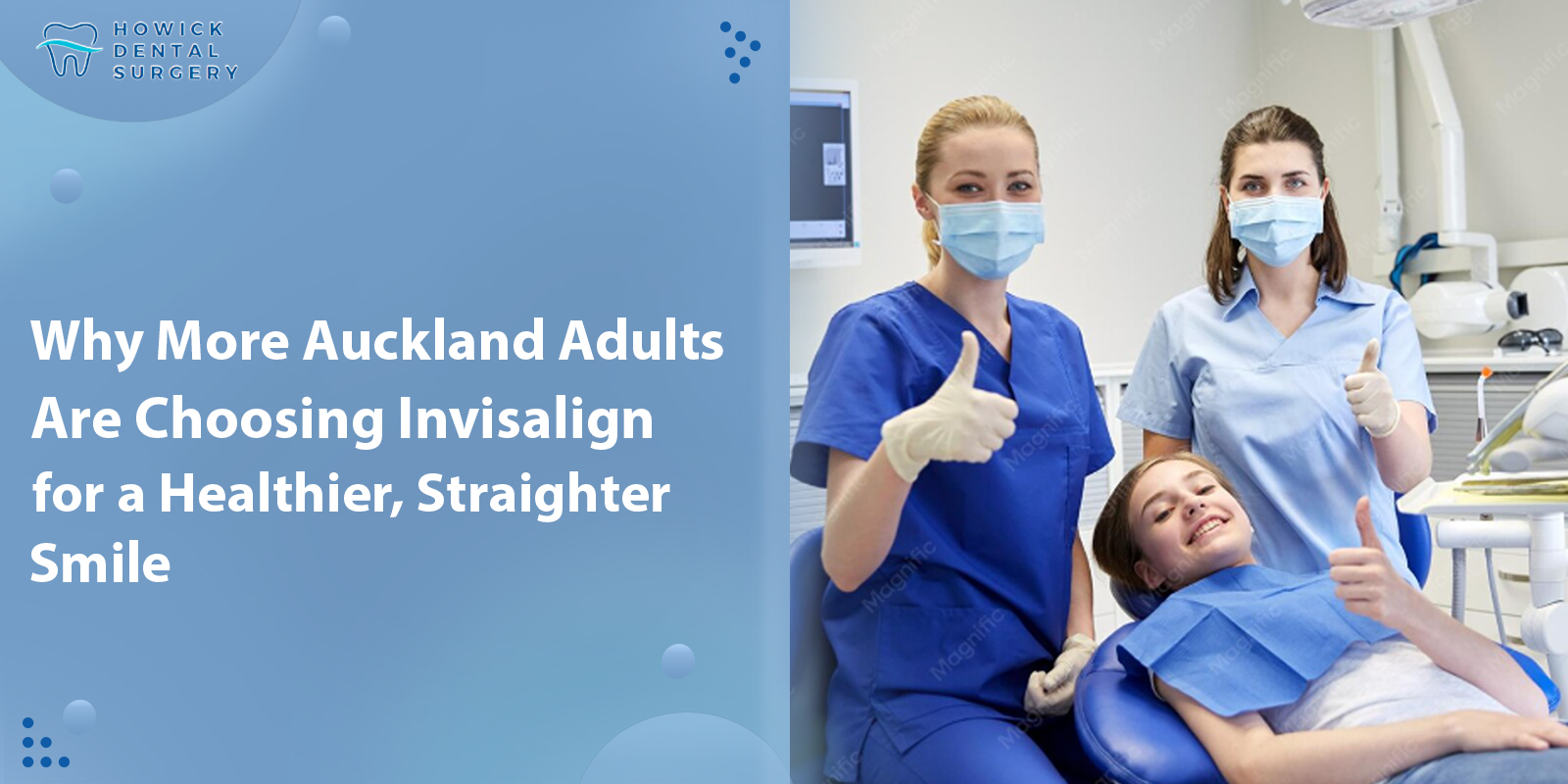 HOWICK
DENTAL
SURGERY

Why More Auckland Adults Are Choosing Invisalign for a Healthier, Straighter Smile

Magnific